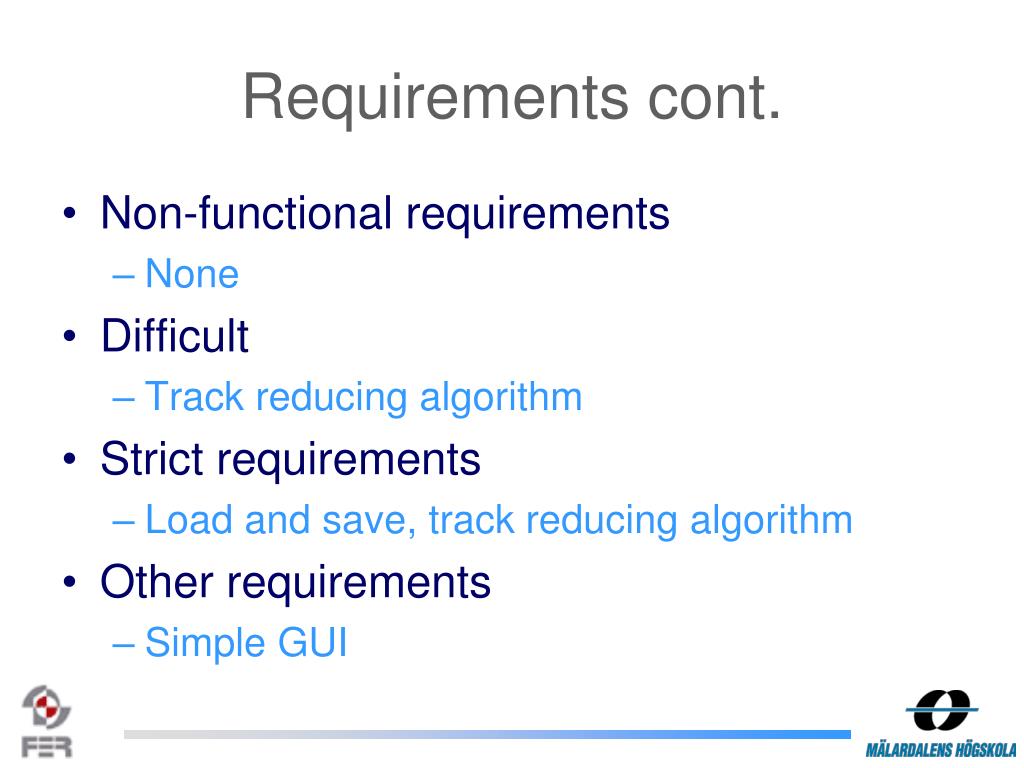 Requirements cont.

• Non-functional requirements
– None
• Difficult
– Track reducing algorithm
• Strict requirements
– Load and save, track reducing algorithm
• Other requirements
– Simple GUI

FER

MÄLARDALENS HÖGSKOLA